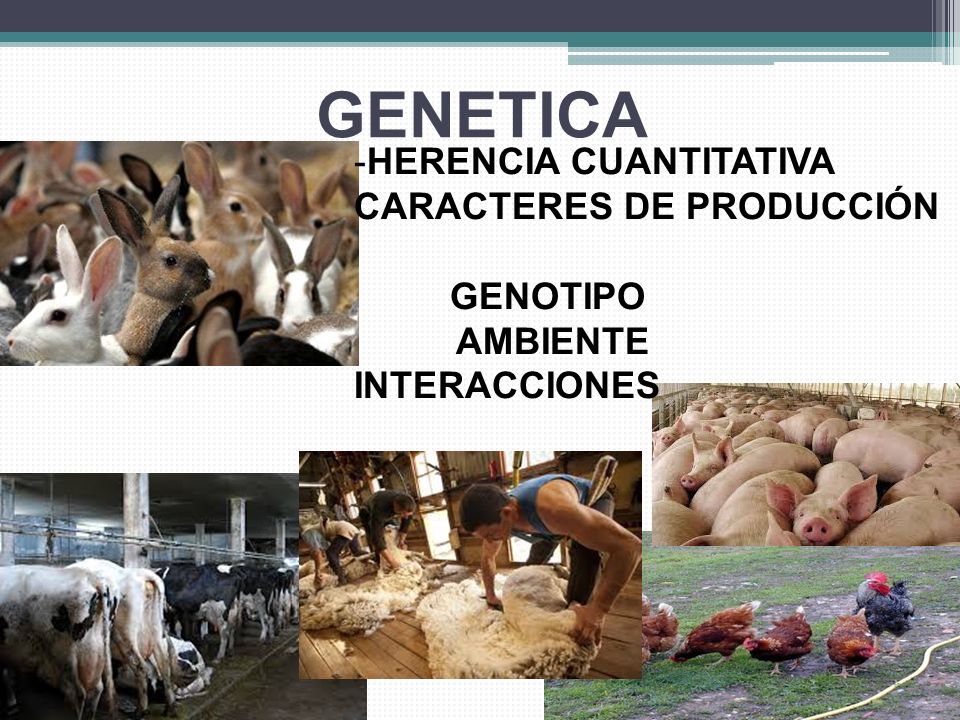 GENETICA

-HERENCIA CUANTITATIVA
CARACTERES DE PRODUCCIÓN

GENOTIPO
AMBIENTE
INTERACCIONES